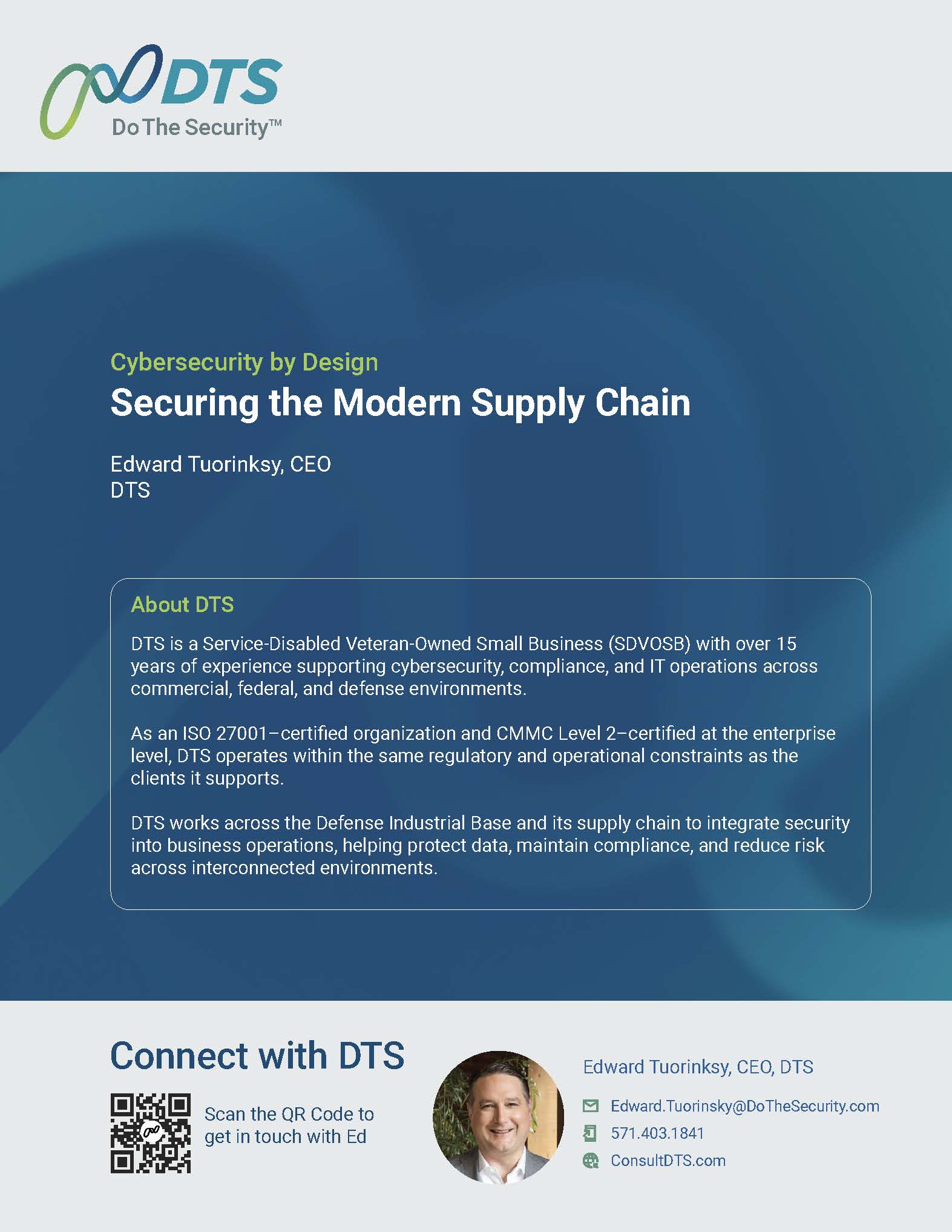 DTS
Do The Security™

Cybersecurity by Design

Securing the Modern Supply Chain

Edward Tuorinksy, CEO
DTS

About DTS

DTS is a Service-Disabled Veteran-Owned Small Business (SDVOSB) with over 15 years of experience supporting cybersecurity, compliance, and IT operations across commercial, federal, and defense environments.

As an ISO 27001–certified organization and CMMC Level 2–certified at the enterprise level, DTS operates within the same regulatory and operational constraints as the clients it supports.

DTS works across the Defense Industrial Base and its supply chain to integrate security into business operations, helping protect data, maintain compliance, and reduce risk across interconnected environments.

Connect with DTS

Scan the QR Code to get in touch with Ed

Edward Tuorinksy, CEO, DTS

Edward.Tuorinsky@DoTheSecurity.com

571.403.1841

ConsultDTS.com